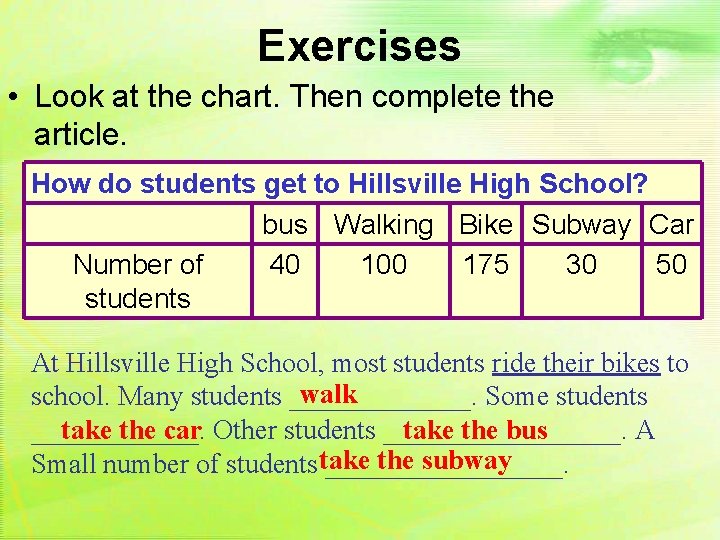 Exercises

• Look at the chart. Then complete the article.

| How do students get to Hillsville High School? | | | | | |
|---|---|---|---|---|---|
| | bus | Walking | Bike | Subway | Car |
| Number of students | 40 | 100 | 175 | 30 | 50 |

At Hillsville High School, most students ride their bikes to school. Many students walk. Some students take the car. Other students take the bus. A Small number of students take the subway.